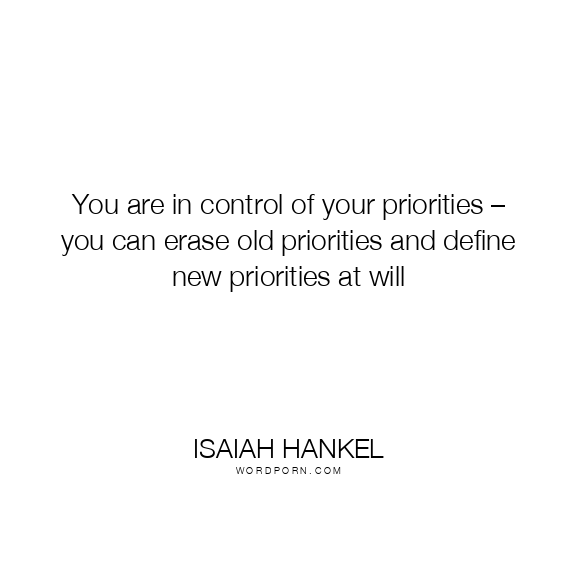 You are in control of your priorities – you can erase old priorities and define new priorities at will

ISAIAH HANKEL
WORDPORN.COM